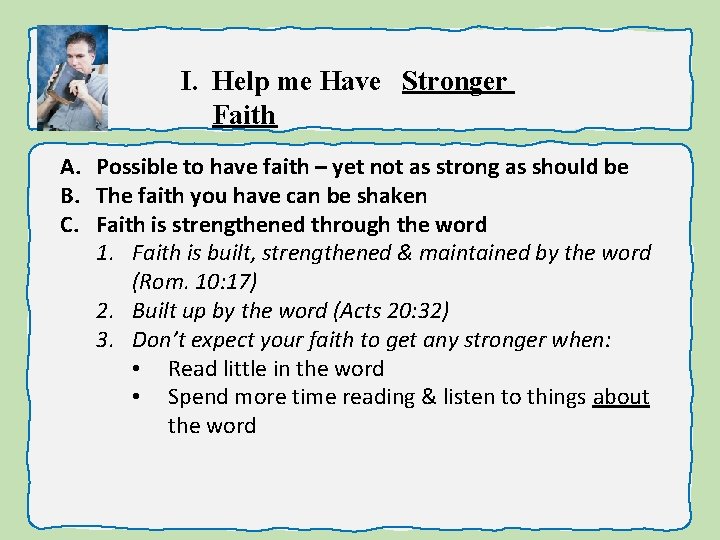 I. Help me Have Stronger Faith

A. Possible to have faith – yet not as strong as should be
B. The faith you have can be shaken
C. Faith is strengthened through the word
1. Faith is built, strengthened & maintained by the word (Rom. 10:17)
2. Built up by the word (Acts 20:32)
3. Don't expect your faith to get any stronger when:
• Read little in the word
• Spend more time reading & listen to things about the word